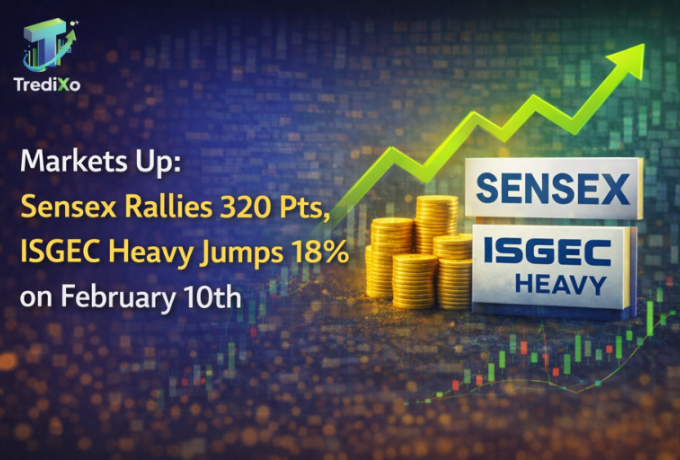 TrediXo

Markets Up:
Sensex Rallies 320 Pts,
ISGEC Heavy Jumps 18%
on February 10th

SENSEX

ISGEC
HEAVY